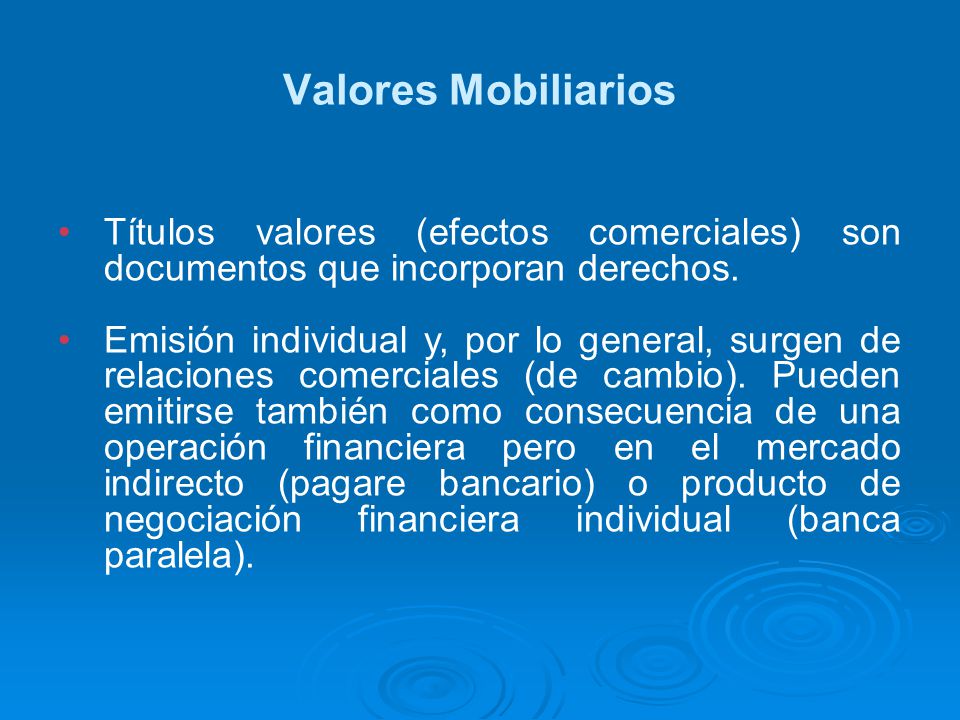 Valores Mobiliarios

• Títulos valores (efectos comerciales) son documentos que incorporan derechos.

• Emisión individual y, por lo general, surgen de relaciones comerciales (de cambio). Pueden emitirse también como consecuencia de una operación financiera pero en el mercado indirecto (pagare bancario) o producto de negociación financiera individual (banca paralela).